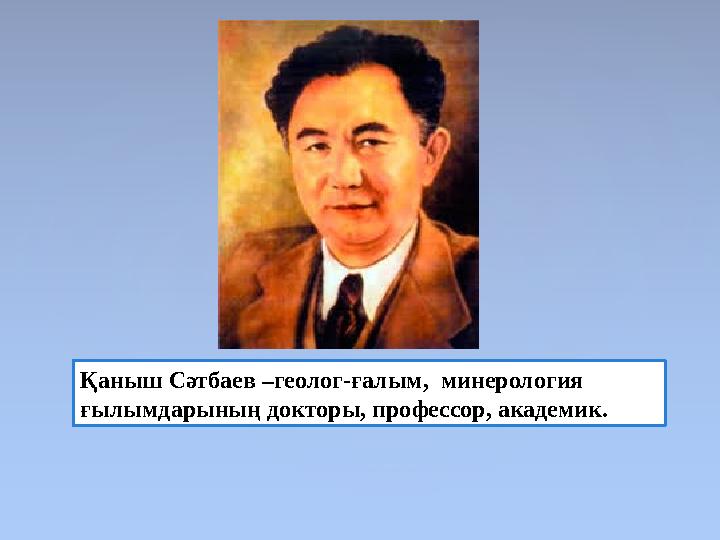 Қаныш Сәтбаев –геолог-ғалым, минерология ғылымдарының докторы, профессор, академик.